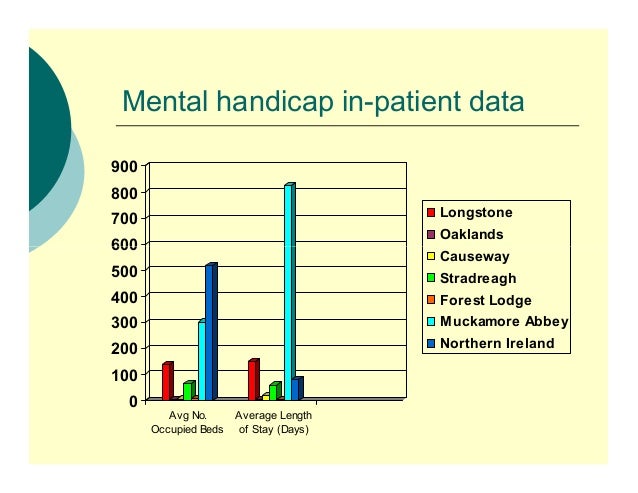 Mental handicap in-patient data

900
800
700
600
500
400
300
200
100
0

Avg No. Occupied Beds
Average Length of Stay (Days)

Longstone
Oaklands
Causeway
Stradreagh
Forest Lodge
Muckamore Abbey
Northern Ireland